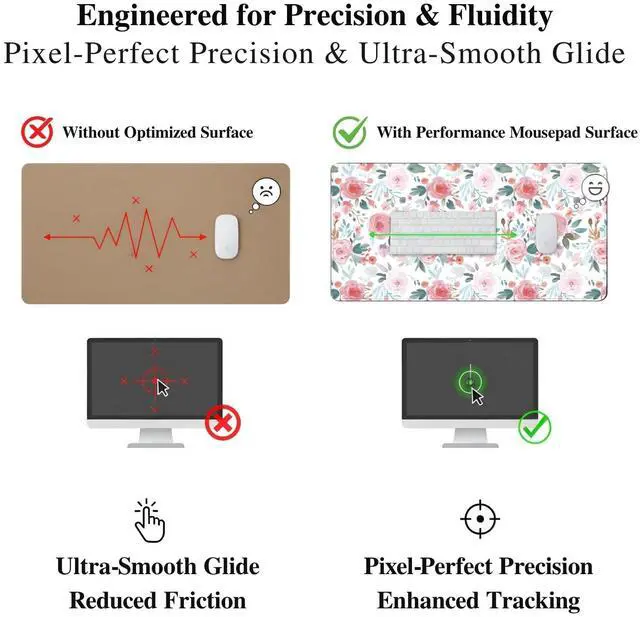 Engineered for Precision & Fluidity
Pixel-Perfect Precision & Ultra-Smooth Glide

Without Optimized Surface

With Performance Mousepad Surface

Ultra-Smooth Glide
Reduced Friction

Pixel-Perfect Precision
Enhanced Tracking